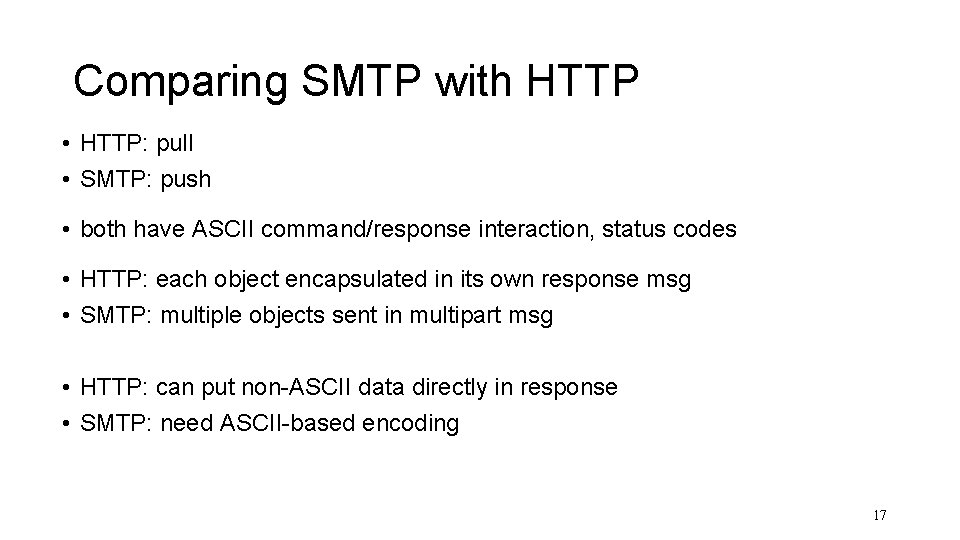 Comparing SMTP with HTTP

• HTTP: pull
• SMTP: push

• both have ASCII command/response interaction, status codes

• HTTP: each object encapsulated in its own response msg
• SMTP: multiple objects sent in multipart msg

• HTTP: can put non-ASCII data directly in response
• SMTP: need ASCII-based encoding

17